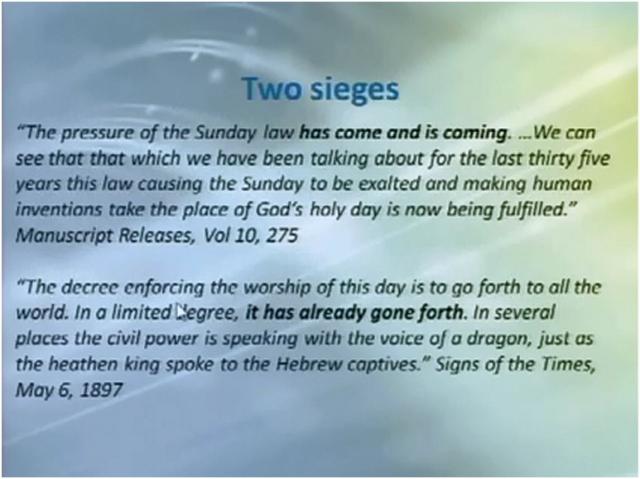 Two sieges

"The pressure of the Sunday law has come and is coming. ...We can see that that which we have been talking about for the last thirty five years this law causing the Sunday to be exalted and making human inventions take the place of God's holy day is now being fulfilled." Manuscript Releases, Vol 10, 275

"The decree enforcing the worship of this day is to go forth to all the world. In a limited degree, it has already gone forth. In several places the civil power is speaking with the voice of a dragon, just as the heathen king spoke to the Hebrew captives." Signs of the Times, May 6, 1897